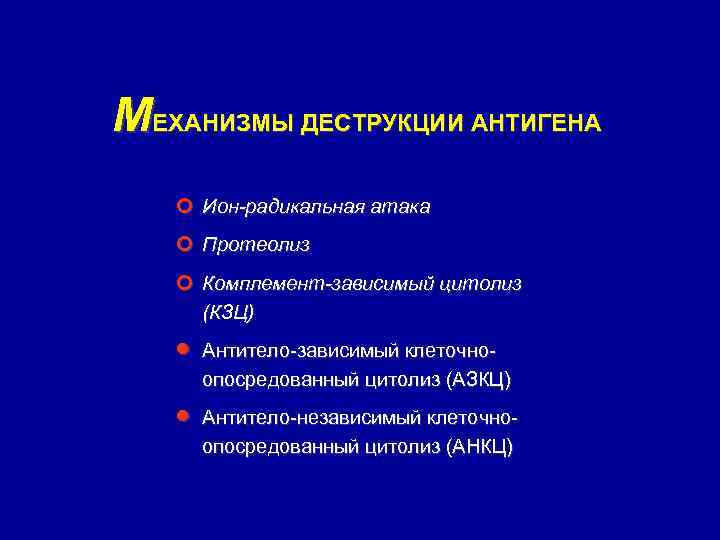 МЕХАНИЗМЫ ДЕСТРУКЦИИ АНТИГЕНА

Ион-радикальная атака

Протеолиз

Комплемент-зависимый цитолиз (КЗЦ)

Антитело-зависимый клеточно-опосредованный цитолиз (АЗКЦ)

Антитело-независимый клеточно-опосредованный цитолиз (АНКЦ)